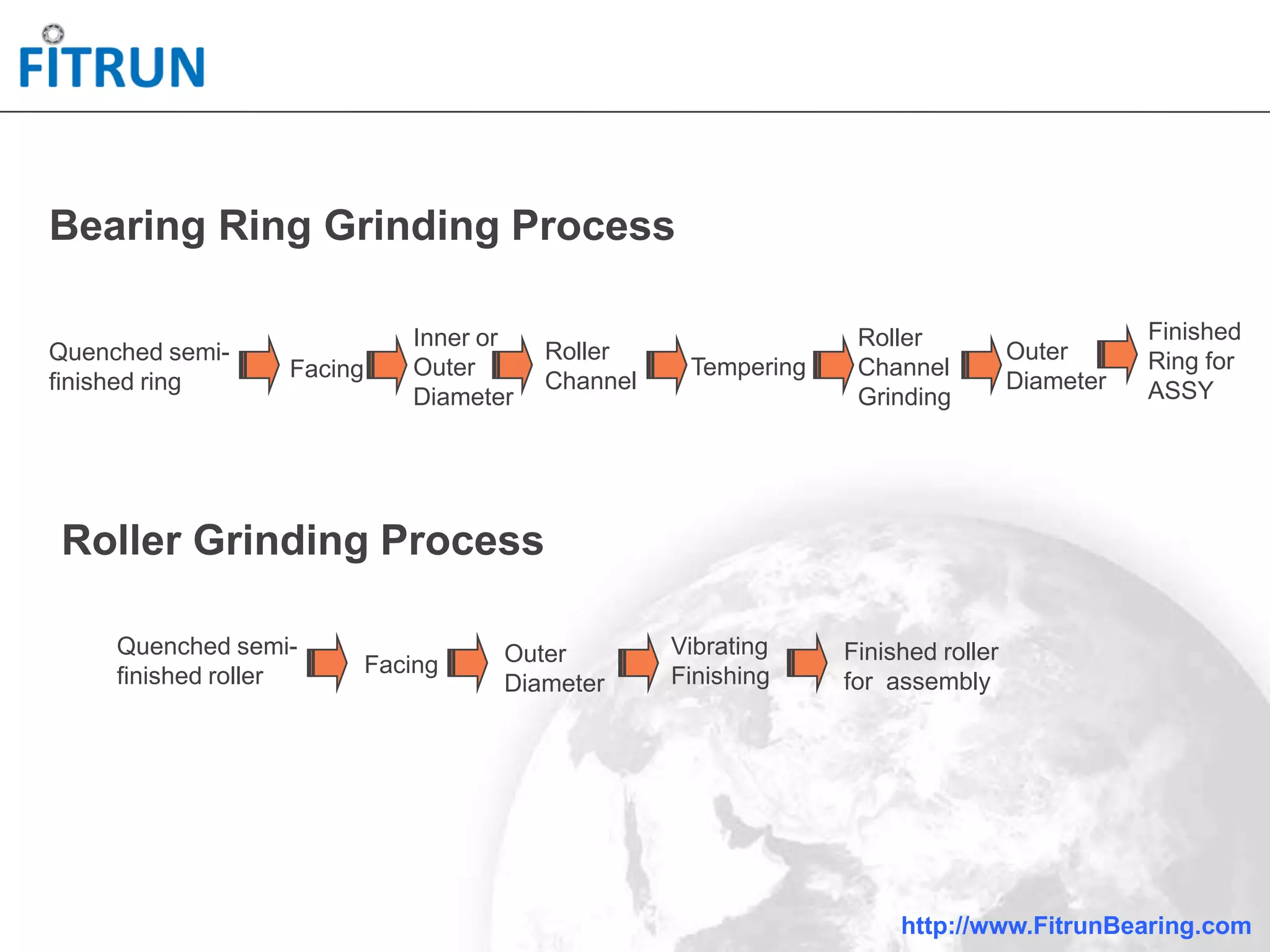 FITRUN

Bearing Ring Grinding Process

Quenched semi-finished ring

Facing

Inner or Outer Diameter

Roller Channel

Tempering

Roller Channel Grinding

Outer Diameter

Finished Ring for ASSY

Roller Grinding Process

Quenched semi-finished roller

Facing

Outer Diameter

Vibrating Finishing

Finished roller for assembly

http://www.FitrunBearing.com